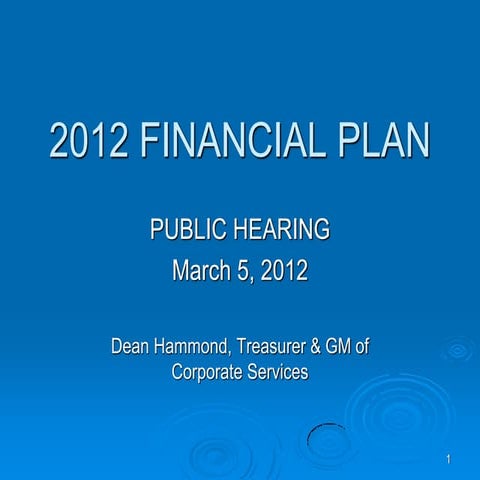 2012 FINANCIAL PLAN

PUBLIC HEARING
March 5, 2012

Dean Hammond, Treasurer & GM of Corporate Services

1